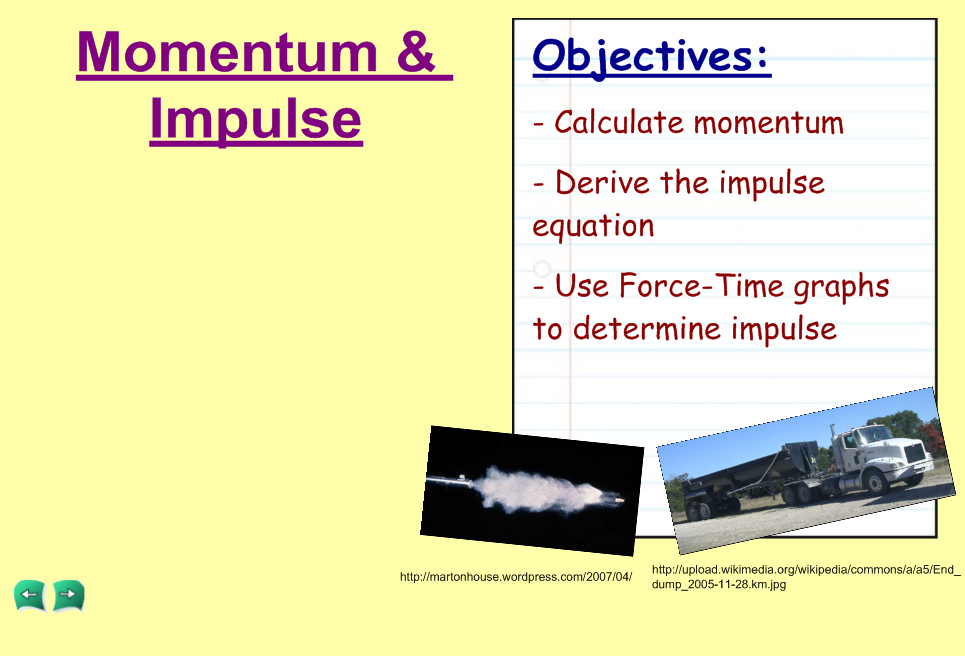 Momentum & Impulse

Objectives:

- Calculate momentum

- Derive the impulse equation

- Use Force-Time graphs to determine impulse

http://martonhouse.wordpress.com/2007/04/

http://upload.wikimedia.org/wikipedia/commons/a/a5/End_dump_2005-11-28.km.jpg